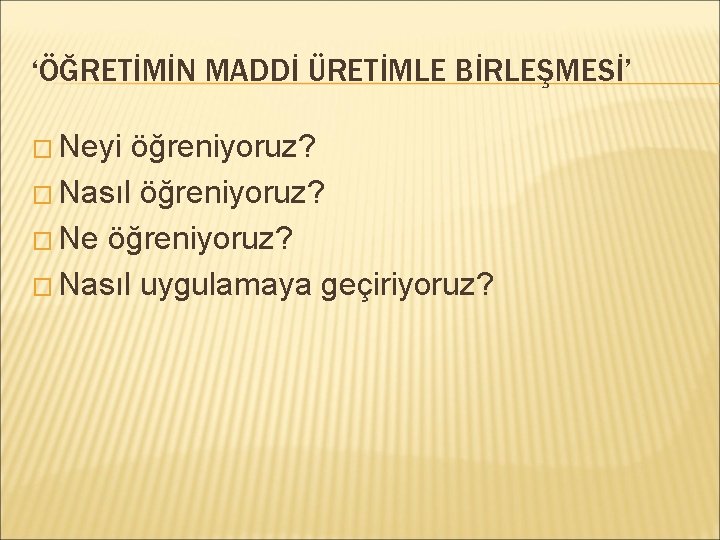 ‘ÖĞRETİMİN MADDİ ÜRETİMLE BİRLEŞMESİ’

Neyi öğreniyoruz?
Nasıl öğreniyoruz?
Ne öğreniyoruz?
Nasıl uygulamaya geçiriyoruz?